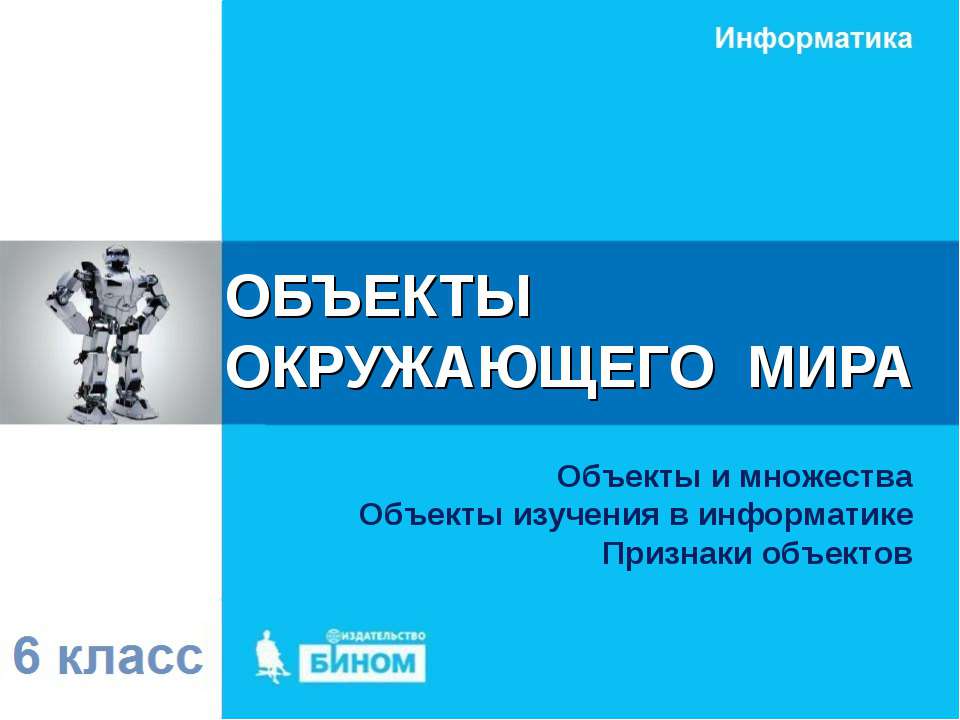 Информатика

ОБЪЕКТЫ ОКРУЖАЮЩЕГО МИРА

Объекты и множества
Объекты изучения в информатике
Признаки объектов

6 класс

ИЗДАТЕЛЬСТВО
БИНОМ